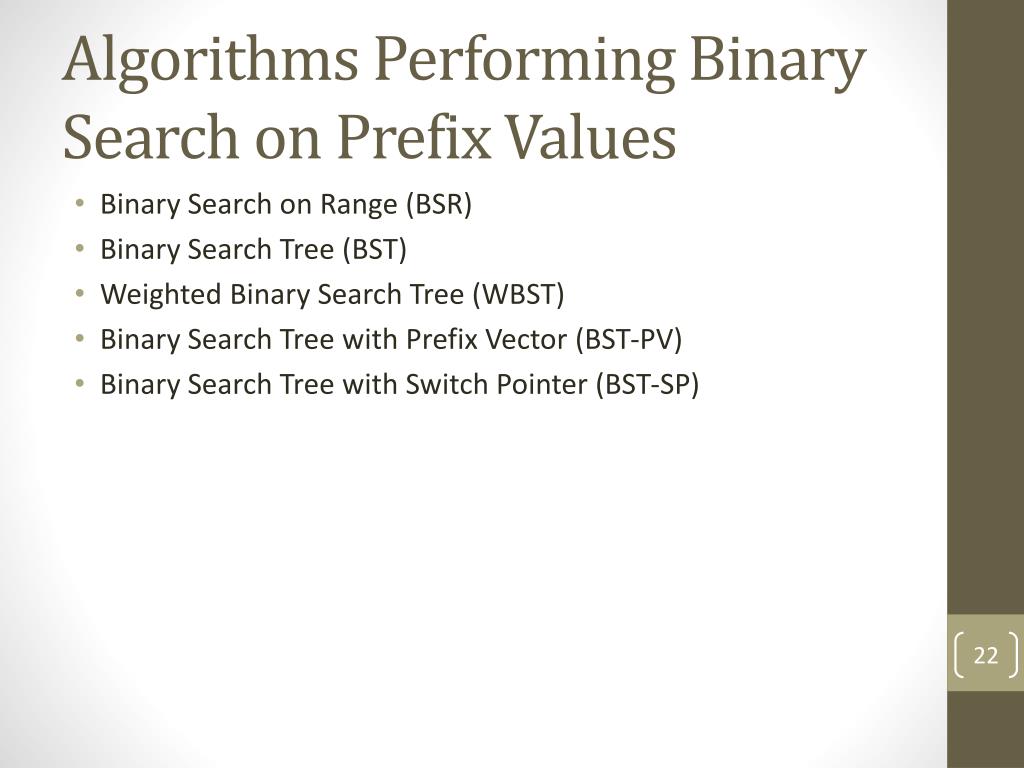 Algorithms Performing Binary Search on Prefix Values

• Binary Search on Range (BSR)
• Binary Search Tree (BST)
• Weighted Binary Search Tree (WBST)
• Binary Search Tree with Prefix Vector (BST-PV)
• Binary Search Tree with Switch Pointer (BST-SP)

22